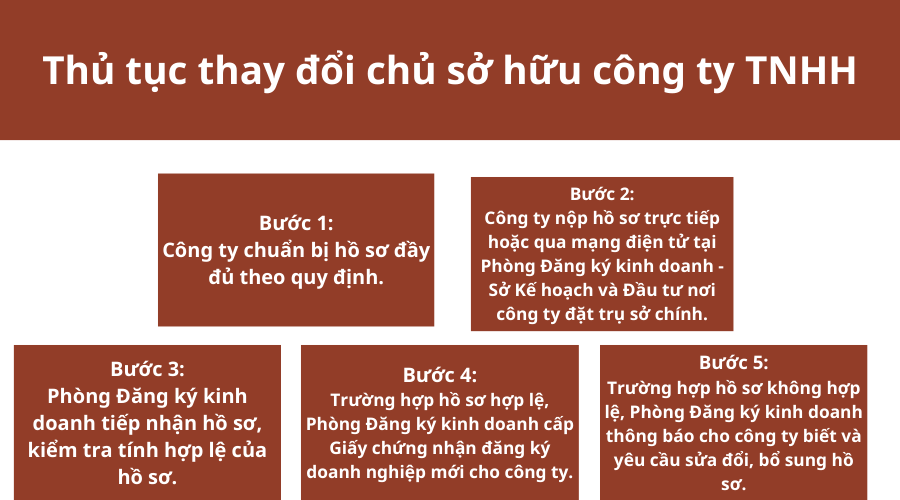 Thủ tục thay đổi chủ sở hữu công ty TNHH

Bước 1:
Công ty chuẩn bị hồ sơ đầy đủ theo quy định.

Bước 2:
Công ty nộp hồ sơ trực tiếp hoặc qua mạng điện tử tại Phòng Đăng ký kinh doanh - Sở Kế hoạch và Đầu tư nơi công ty đặt trụ sở chính.

Bước 3:
Phòng Đăng ký kinh doanh tiếp nhận hồ sơ, kiểm tra tính hợp lệ của hồ sơ.

Bước 4:
Trường hợp hồ sơ hợp lệ, Phòng Đăng ký kinh doanh cấp Giấy chứng nhận đăng ký doanh nghiệp mới cho công ty.

Bước 5:
Trường hợp hồ sơ không hợp lệ, Phòng Đăng ký kinh doanh thông báo cho công ty biết và yêu cầu sửa đổi, bổ sung hồ sơ.